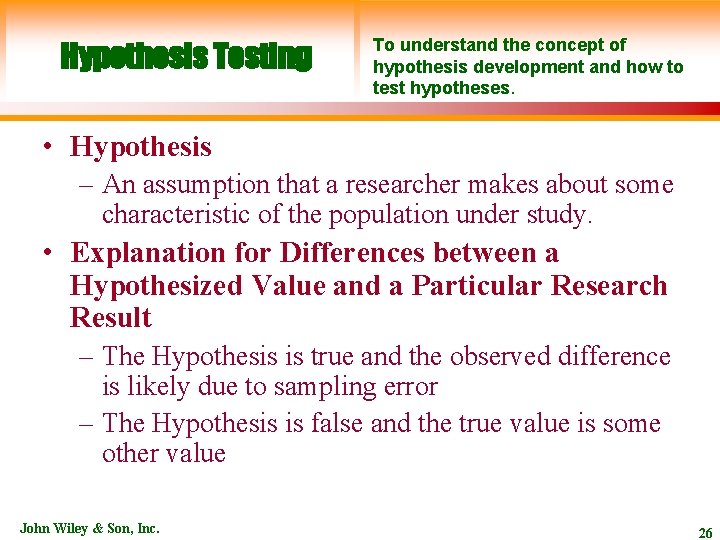 Hypothesis Testing

To understand the concept of hypothesis development and how to test hypotheses.

• Hypothesis
– An assumption that a researcher makes about some characteristic of the population under study.

• Explanation for Differences between a Hypothesized Value and a Particular Research Result
– The Hypothesis is true and the observed difference is likely due to sampling error
– The Hypothesis is false and the true value is some other value

John Wiley & Son, Inc.

26